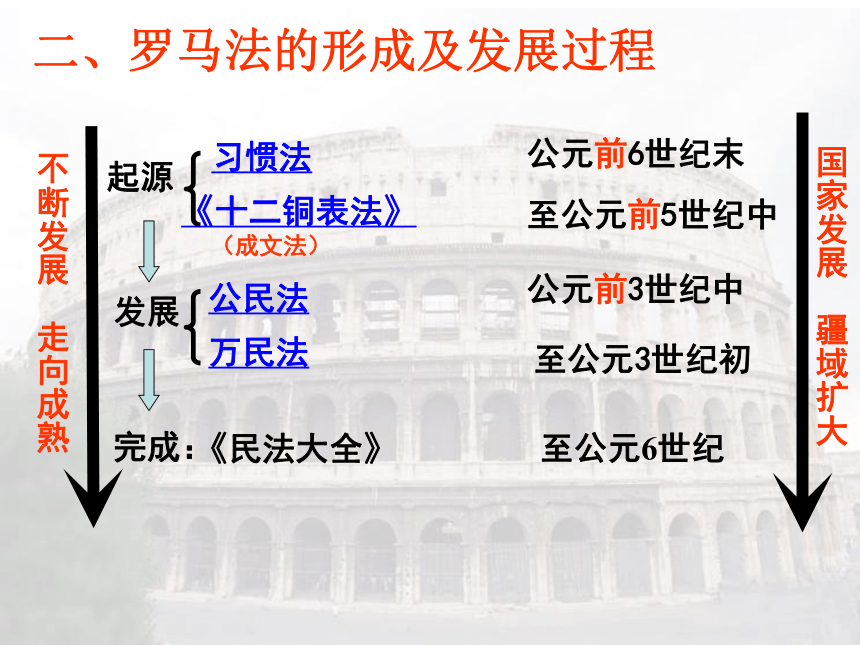 二、罗马法的形成及发展过程

不断发展

走向成熟

起源 习惯法

《十二铜表法》

（成文法）

发展 公民法

万民法

完成：《民法大全》

公元前6世纪末

至公元前5世纪中

公元前3世纪中

至公元3世纪初

至公元6世纪

国家发展

疆域扩大